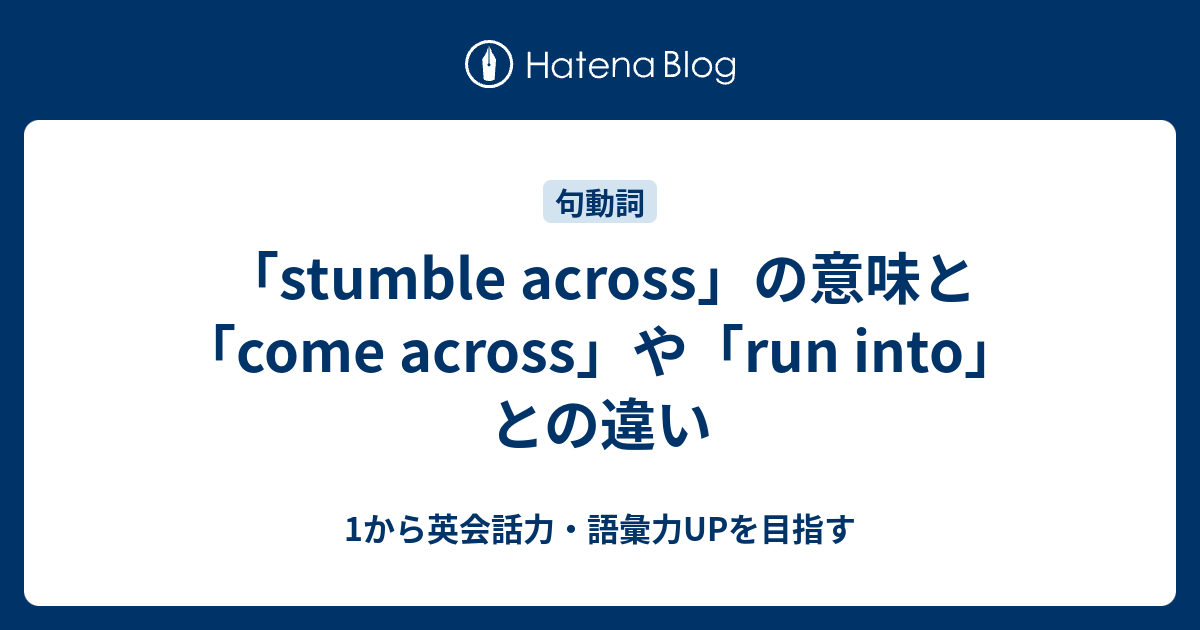 Hatena Blog

句動詞

「stumble across」の意味と「come across」や「run into」との違い

1から英会話力・語彙力UPを目指す